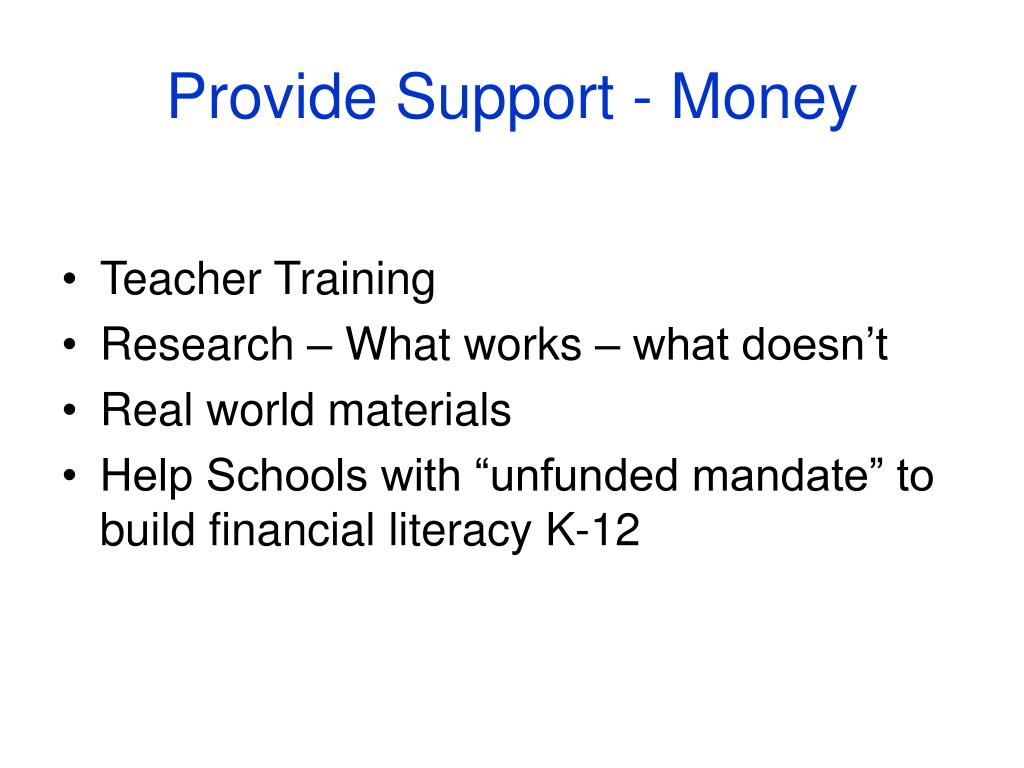 Provide Support - Money

• Teacher Training
• Research – What works – what doesn’t
• Real world materials
• Help Schools with “unfunded mandate” to build financial literacy K-12